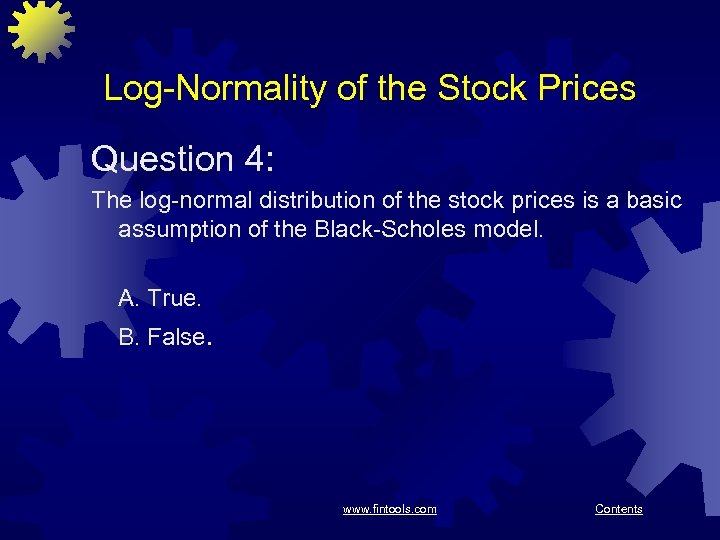 Log-Normality of the Stock Prices

Question 4:

The log-normal distribution of the stock prices is a basic assumption of the Black-Scholes model.

A. True.

B. False.

www.fintools.com

Contents